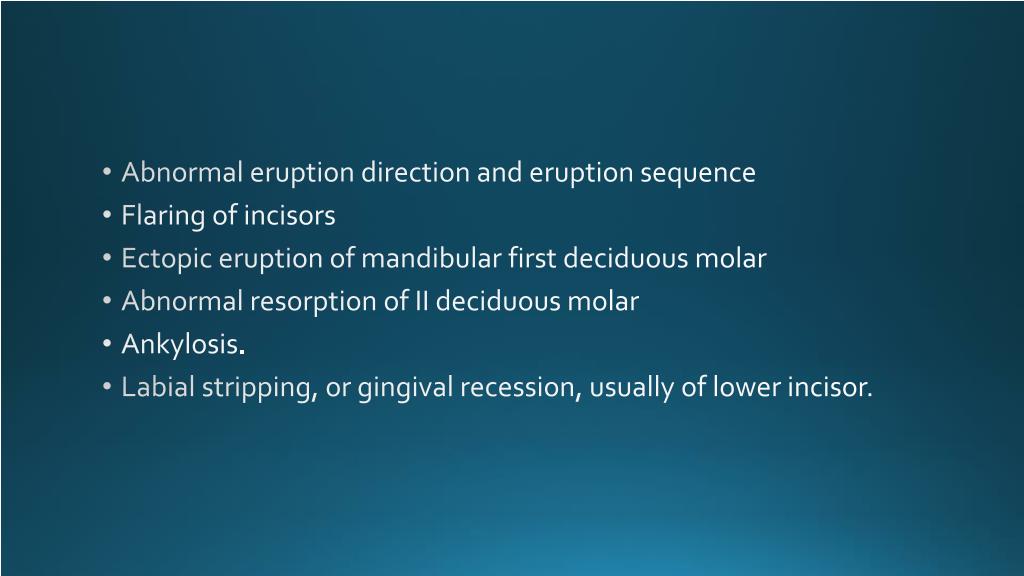 • Abnormal eruption direction and eruption sequence
• Flaring of incisors
• Ectopic eruption of mandibular first deciduous molar
• Abnormal resorption of II deciduous molar
• Ankylosis.
• Labial stripping, or gingival recession, usually of lower incisor.